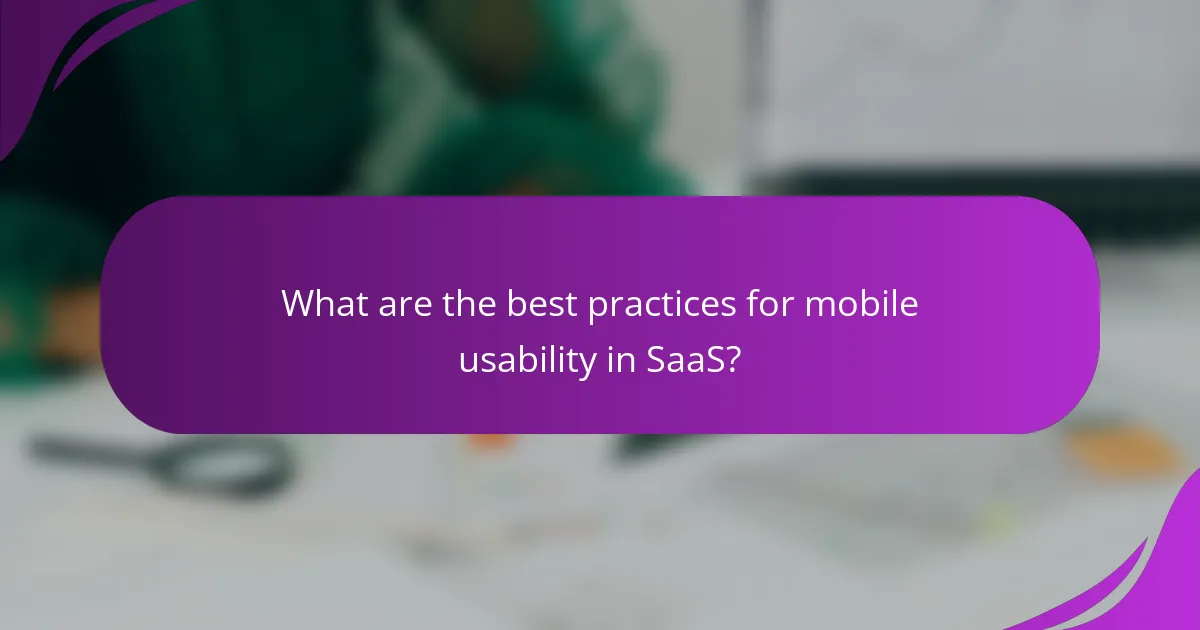 What are the best practices for mobile usability in SaaS?